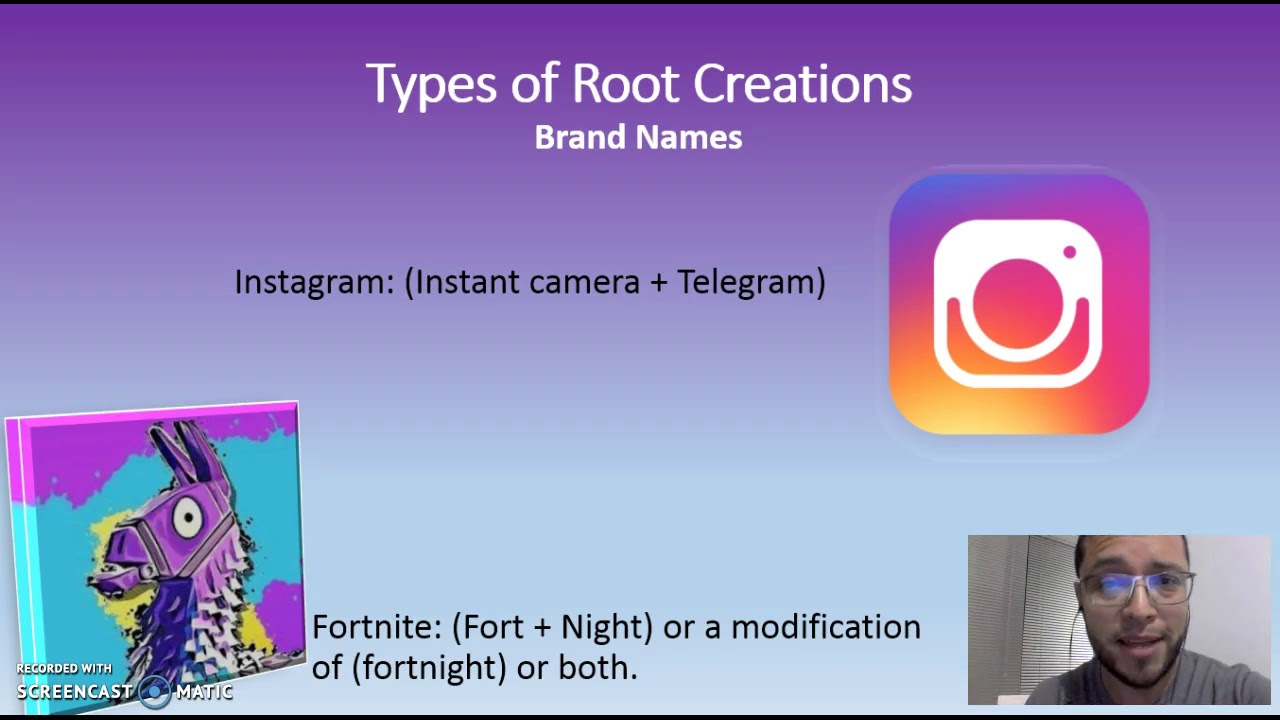 Types of Root Creations
Brand Names

Instagram: (Instant camera + Telegram)

Fortnite: (Fort + Night) or a modification of (fortnight) or both.

RECORDED WITH
SCREENCAST MATIC